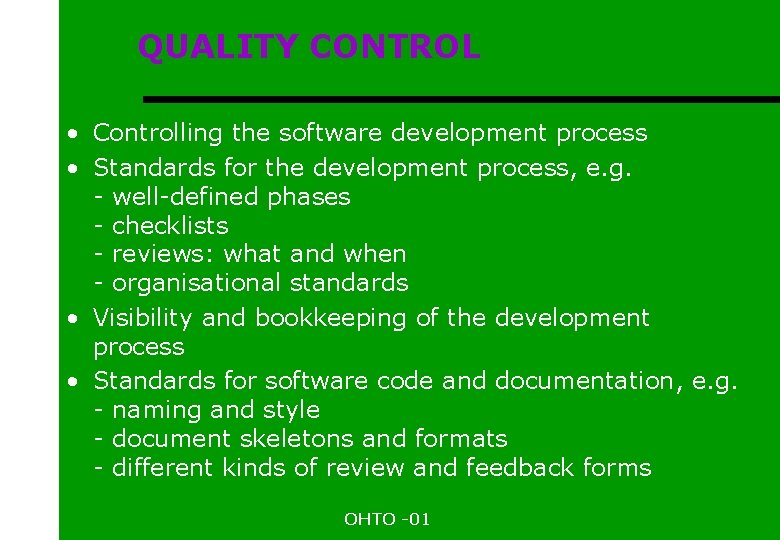 QUALITY CONTROL

• Controlling the software development process
• Standards for the development process, e.g.
- well-defined phases
- checklists
- reviews: what and when
- organisational standards
• Visibility and bookkeeping of the development process
• Standards for software code and documentation, e.g.
- naming and style
- document skeletons and formats
- different kinds of review and feedback forms

OHTO -01